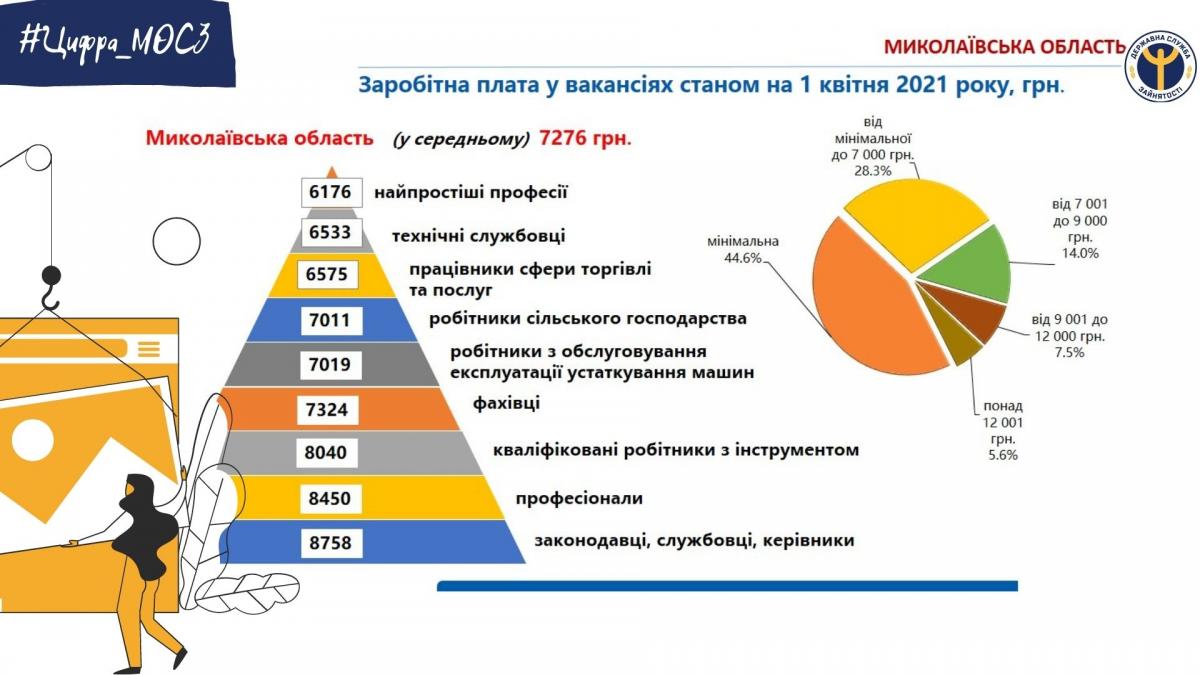 #Цифра_МОСЗ

МИКОЛАЇВСЬКА ОБЛАСТЬ

ДЕРЖАВНА СЛУЖБА ЗАЙНЯТОСТІ

Заробітна плата у вакансіях станом на 1 квітня 2021 року, грн.

Миколаївська область (у середньому) 7276 грн.

6176 найпростіші професії

6533 технічні службовці

6575 працівники сфери торгівлі та послуг

7011 робітники сільського господарства

7019 робітники з обслуговування експлуатації устаткування машин

7324 фахівці

8040 кваліфіковані робітники з інструментом

8450 професіонали

8758 законодавці, службовці, керівники

від мінімальної до 7 000 грн. 28.3%

від 7 001 до 9 000 грн. 14.0%

від 9 001 до 12 000 грн. 7.5%

понад 12 001 грн. 5.6%

мінімальна 44.6%